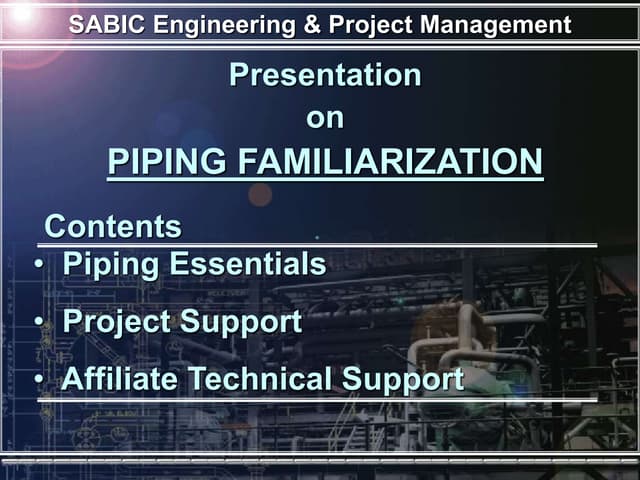 SABIC Engineering & Project Management

Presentation on PIPING FAMILIARIZATION

Contents

• Piping Essentials

• Project Support

• Affiliate Technical Support